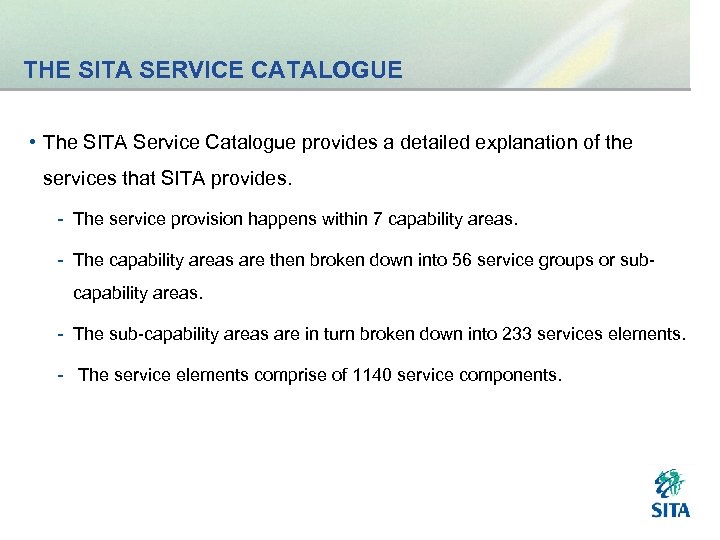 THE SITA SERVICE CATALOGUE

• The SITA Service Catalogue provides a detailed explanation of the services that SITA provides.

- The service provision happens within 7 capability areas.

- The capability areas are then broken down into 56 service groups or sub-capability areas.

- The sub-capability areas are in turn broken down into 233 services elements.

- The service elements comprise of 1140 service components.

SITA